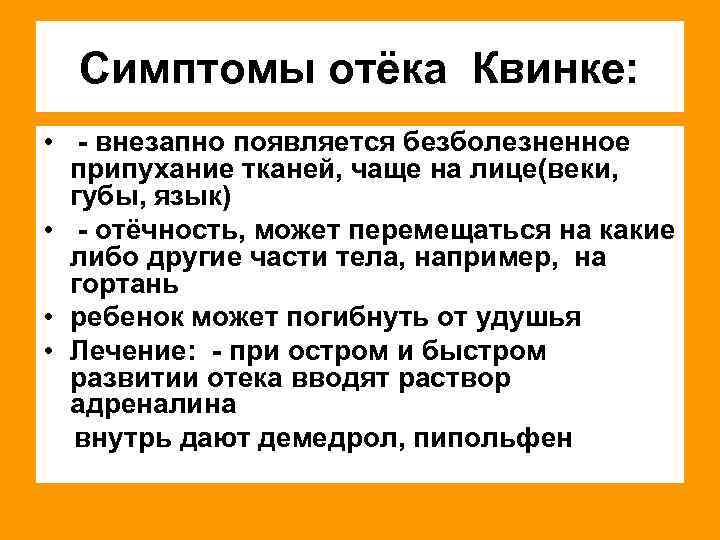 Симптомы отёка Квинке:

• - внезапно появляется безболезненное припухание тканей, чаще на лице(веки, губы, язык)
• - отёчность, может перемещаться на какие либо другие части тела, например, на гортань
• ребенок может погибнуть от удушья
• Лечение: - при остром и быстром развитии отека вводят раствор адреналина
внутрь дают демедрол, пипольфен